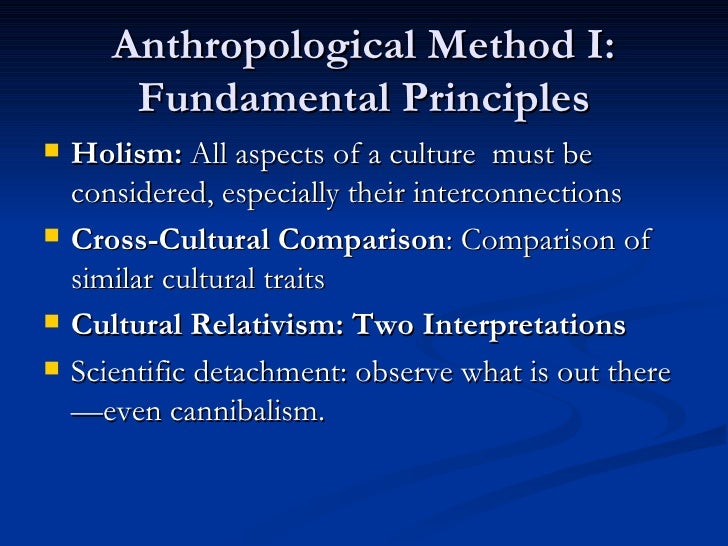 Anthropological Method I: Fundamental Principles

Holism: All aspects of a culture must be considered, especially their interconnections

Cross-Cultural Comparison: Comparison of similar cultural traits

Cultural Relativism: Two Interpretations

Scientific detachment: observe what is out there —even cannibalism.